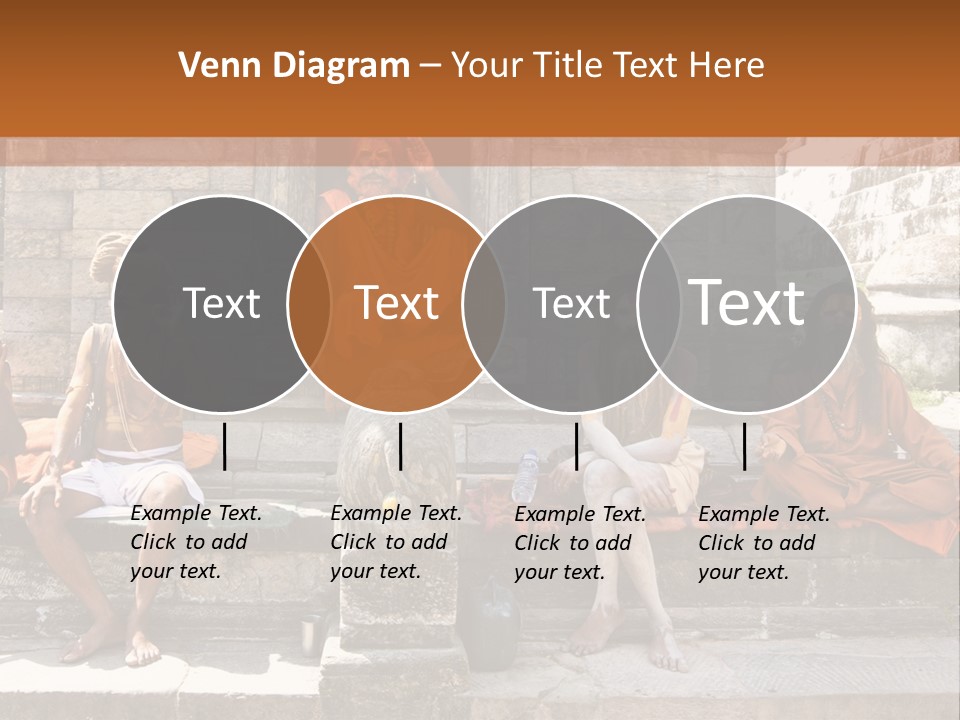 Venn Diagram – Your Title Text Here

Text

Text

Text

Text

Example Text. Click to add your text.

Example Text. Click to add your text.

Example Text. Click to add your text.

Example Text. Click to add your text.